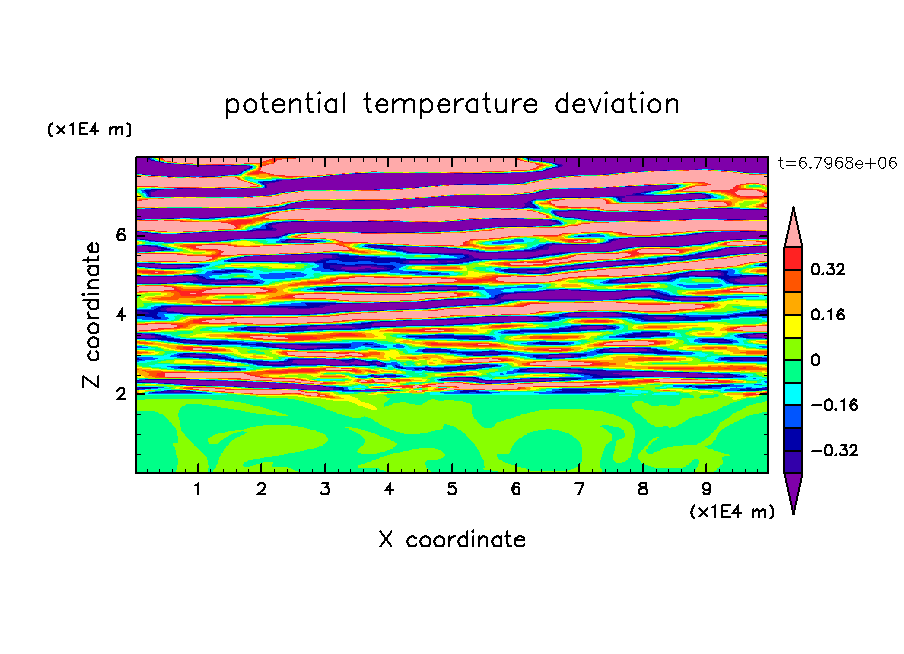 potential temperature deviation

(x1E4 m)

t=6.7968e+06

6
4
2

Z coordinate

0.32
0.16
0
−0.16
−0.32

1 2 3 4 5 6 7 8 9

(x1E4 m)

X coordinate